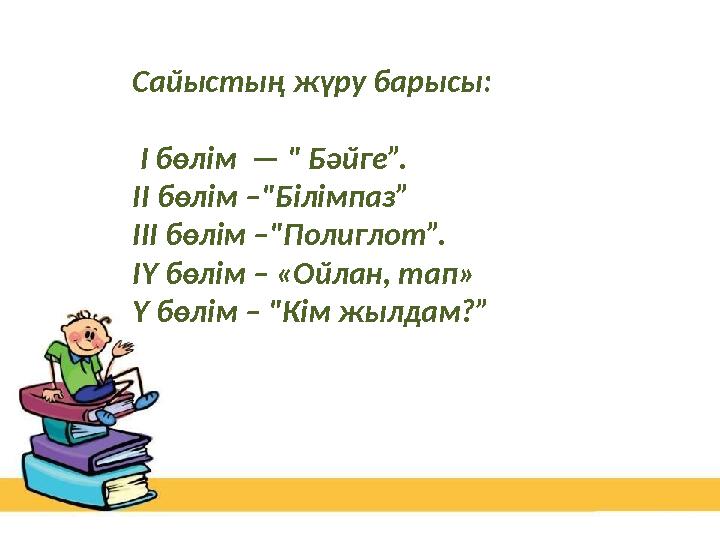 Сайыстың жүру барысы:

І бөлім — " Бәйге”.
ІІ бөлім –"Білімпаз”
ІІІ бөлім –"Полиглот”.
ІҮ бөлім – «Ойлан, тап»
Ү бөлім – "Кім жылдам?”